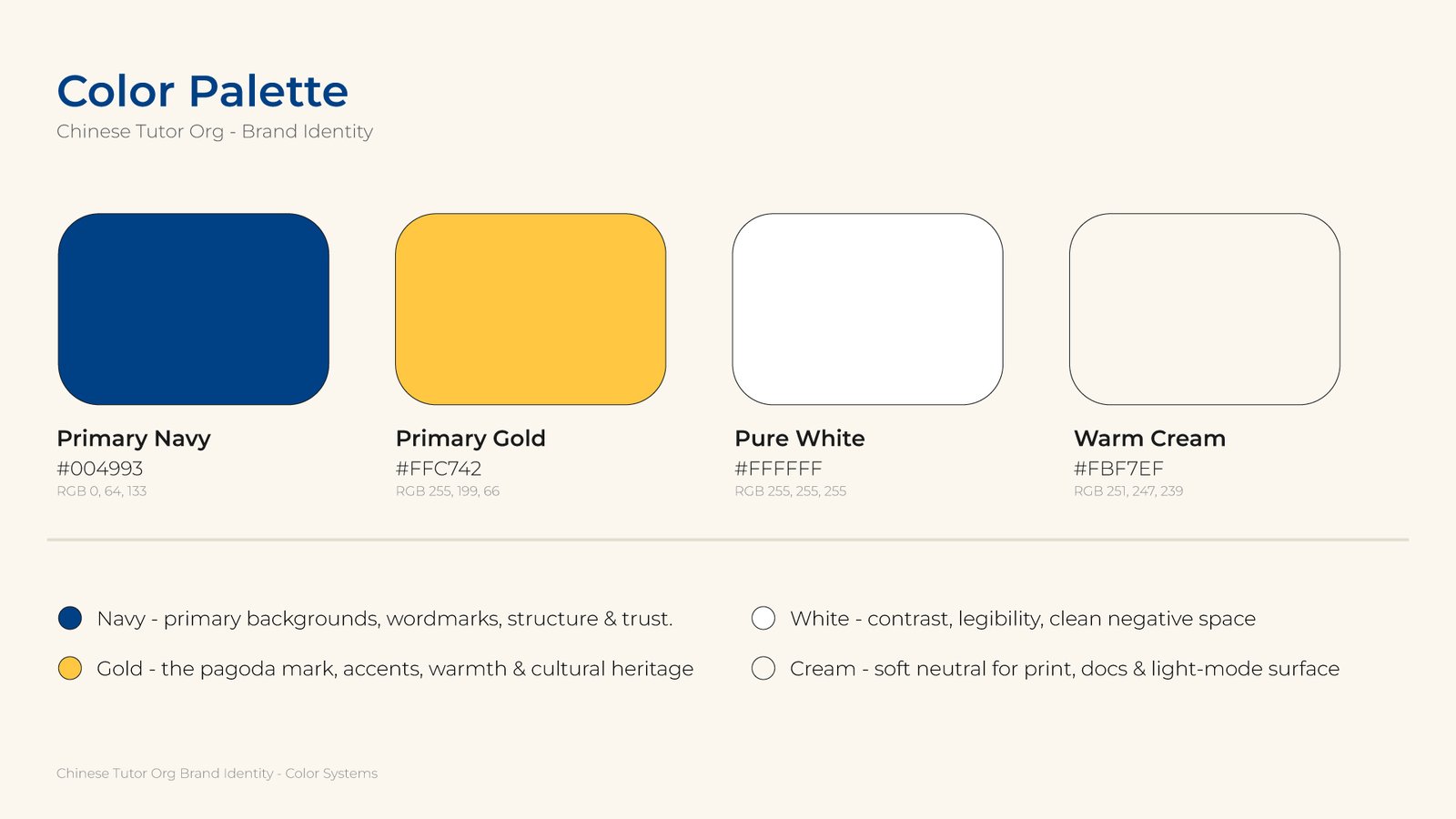 Color Palette

Chinese Tutor Org - Brand Identity

Primary Navy
#004993
RGB 0, 64, 133

Primary Gold
#FFC742
RGB 255, 199, 66

Pure White
#FFFFFF
RGB 255, 255, 255

Warm Cream
#FBF7EF
RGB 251, 247, 239

Navy - primary backgrounds, wordmarks, structure & trust.

Gold - the pagoda mark, accents, warmth & cultural heritage

White - contrast, legibility, clean negative space

Cream - soft neutral for print, docs & light-mode surface

Chinese Tutor Org Brand Identity - Color Systems